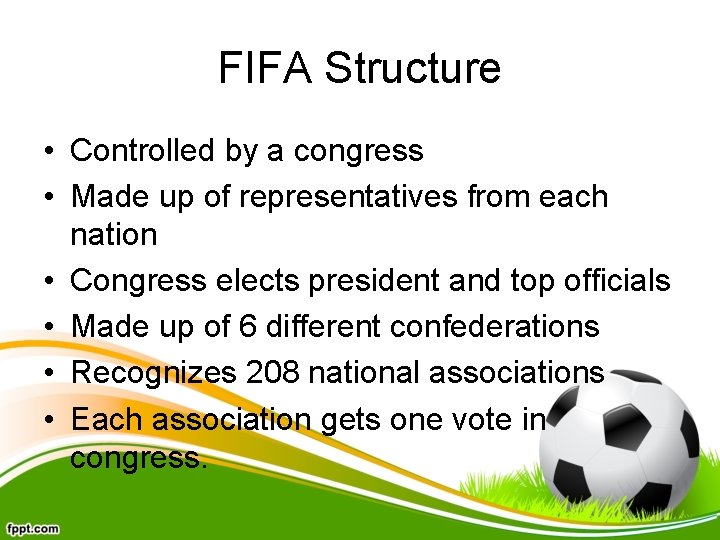 FIFA Structure

• Controlled by a congress
• Made up of representatives from each nation
• Congress elects president and top officials
• Made up of 6 different confederations
• Recognizes 208 national associations
• Each association gets one vote in congress.

fppt.com